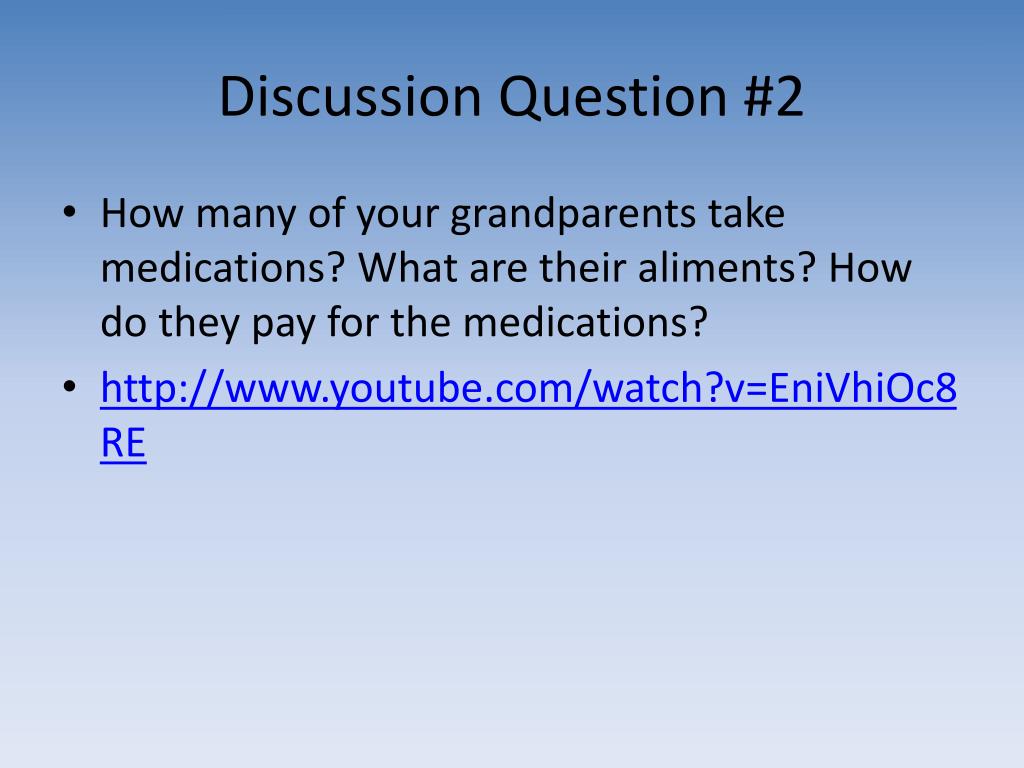 Discussion Question #2

• How many of your grandparents take medications? What are their aliments? How do they pay for the medications?
• http://www.youtube.com/watch?v=EniVhiOc8RE